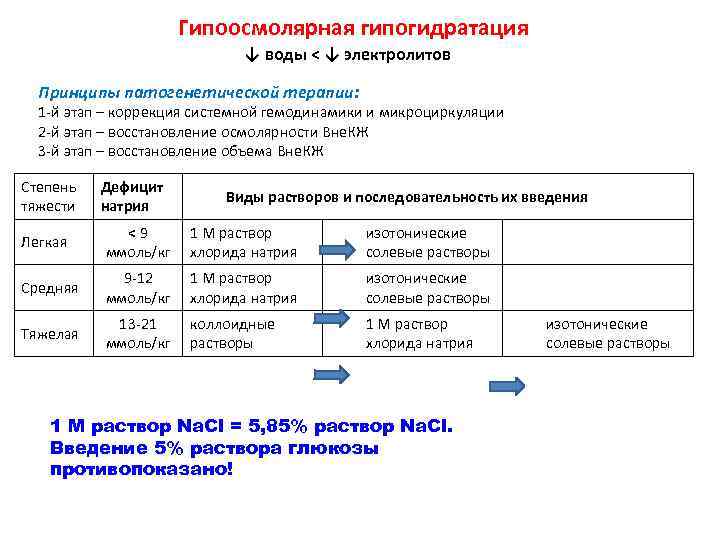 Гипоосмолярная гипогидратация
↓ воды < ↓ электролитов

Принципы патогенетической терапии:
1-й этап – коррекция системной гемодинамики и микроциркуляции
2-й этап – восстановление осмолярности ВнеКЖ
3-й этап – восстановление объема ВнеКЖ

| Степень тяжести | Дефицит натрия | Виды растворов и последовательность их введения | | |
|---|---|---|---|---|
| Легкая | < 9 ммоль/кг | 1 М раствор хлорида натрия | изотонические солевые растворы | |
| Средняя | 9-12 ммоль/кг | 1 М раствор хлорида натрия | изотонические солевые растворы | |
| Тяжелая | 13-21 ммоль/кг | коллоидные растворы | 1 М раствор хлорида натрия | изотонические солевые растворы |

1 М раствор NaCl = 5,85% раствор NaCl.
Введение 5% раствора глюкозы противопоказано!